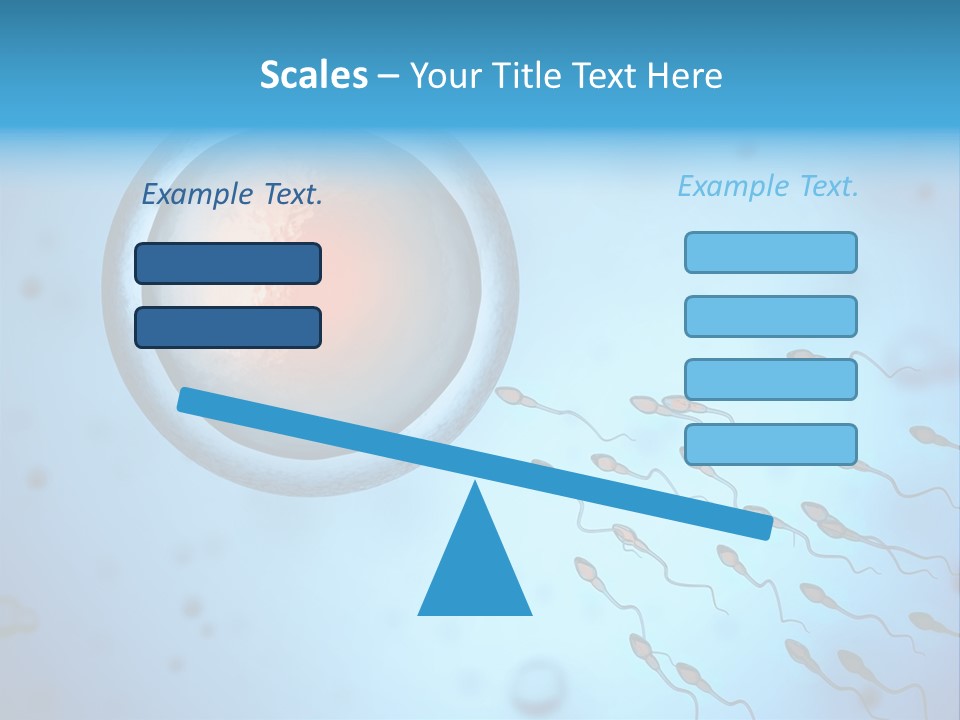 Scales – Your Title Text Here

Example Text.

Example Text.